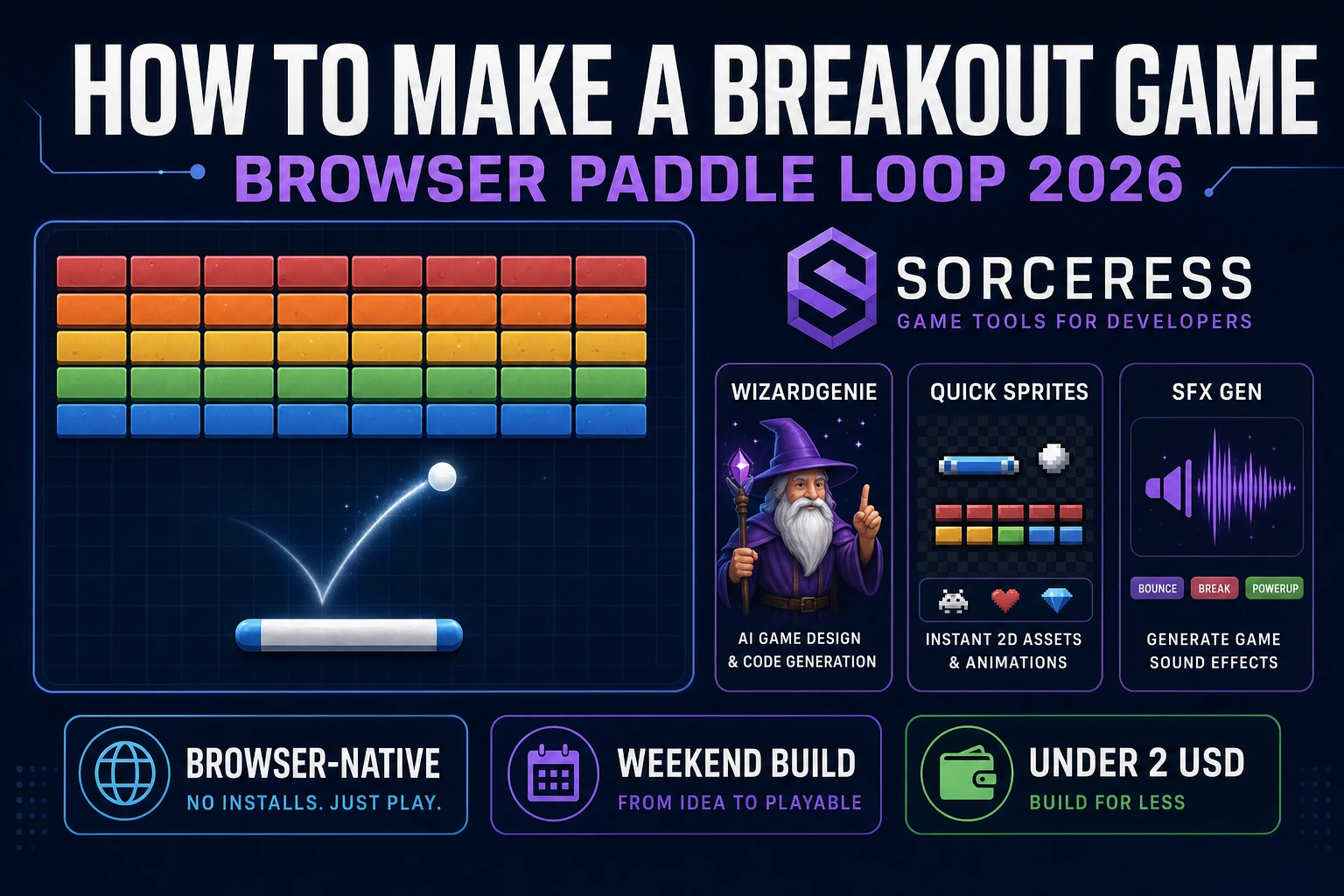 HOW TO MAKE A BREAKOUT GAME
BROWSER PADDLE LOOP 2026

SORCERESS
GAME TOOLS FOR DEVELOPERS

WIZARDGENIE
AI GAME DESIGN & CODE GENERATION

QUICK SPRITES
INSTANT 2D ASSETS & ANIMATIONS

SFX GEN
BOUNCE BREAK POWERUP
GENERATE GAME SOUND EFFECTS

BROWSER-NATIVE
NO INSTALLS. JUST PLAY.

WEEKEND BUILD
FROM IDEA TO PLAYABLE

UNDER 2 USD
BUILD FOR LESS